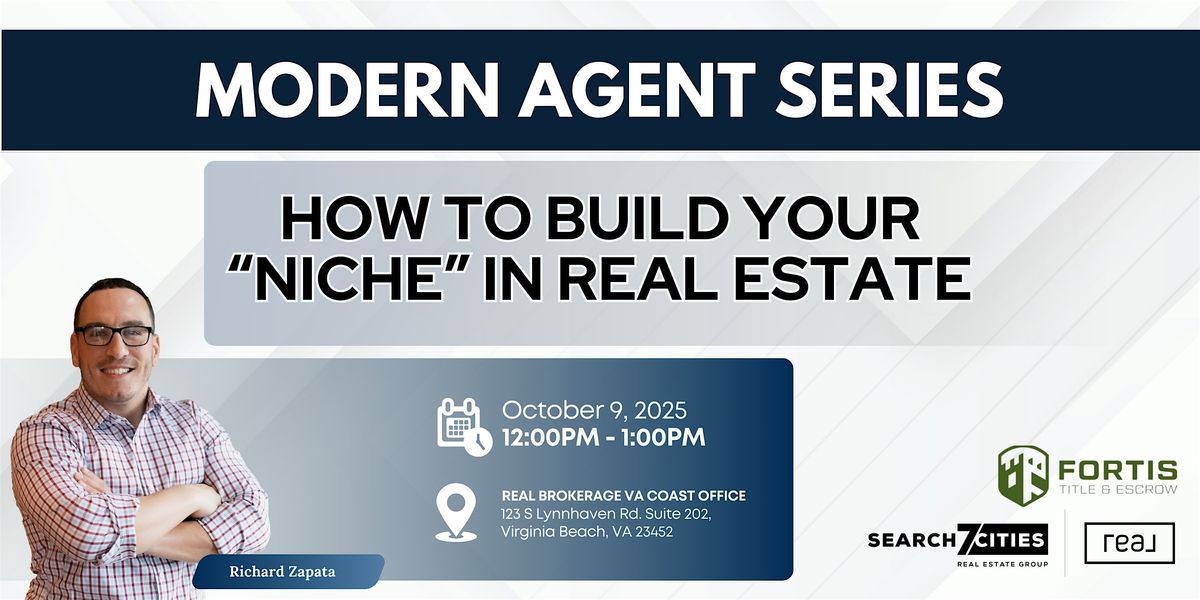 MODERN AGENT SERIES

HOW TO BUILD YOUR "NICHE" IN REAL ESTATE

October 9, 2025
12:00PM - 1:00PM

REAL BROKERAGE VA COAST OFFICE
123 S Lynnhaven Rd. Suite 202,
Virginia Beach, VA 23452

Richard Zapata

FORTIS
TITLE & ESCROW

SEARCH 7 CITIES
REAL ESTATE GROUP

real